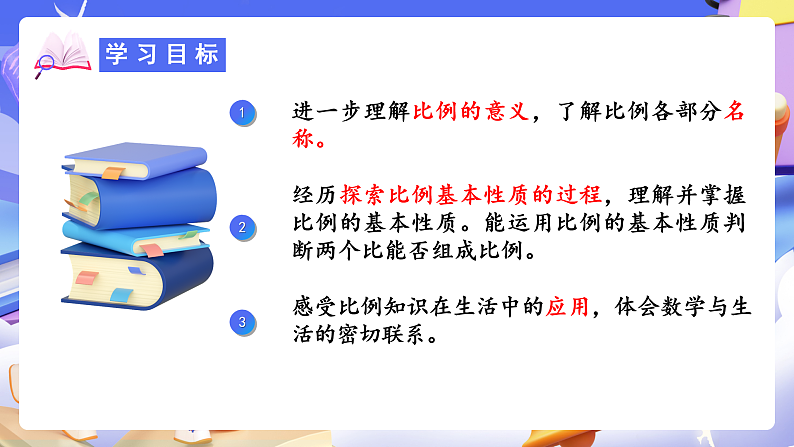 学习目标

1 进一步理解比例的意义，了解比例各部分名称。

2 经历探索比例基本性质的过程，理解并掌握比例的基本性质。能运用比例的基本性质判断两个比能否组成比例。

3 感受比例知识在生活中的应用，体会数学与生活的密切联系。